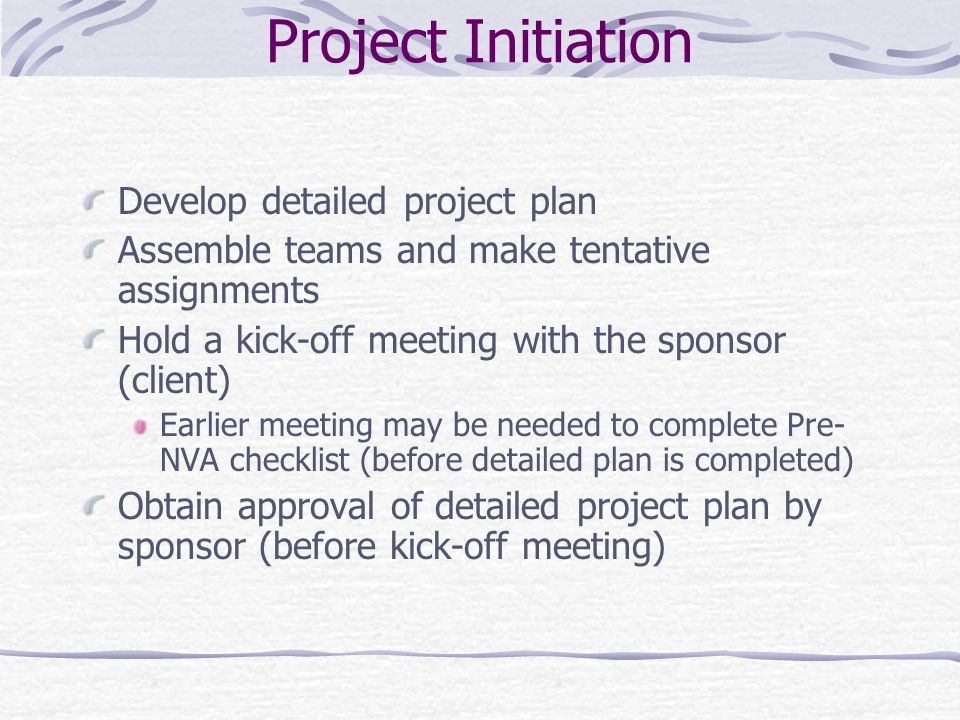 Project Initiation

Develop detailed project plan

Assemble teams and make tentative assignments

Hold a kick-off meeting with the sponsor (client)

Earlier meeting may be needed to complete Pre-NVA checklist (before detailed plan is completed)

Obtain approval of detailed project plan by sponsor (before kick-off meeting)